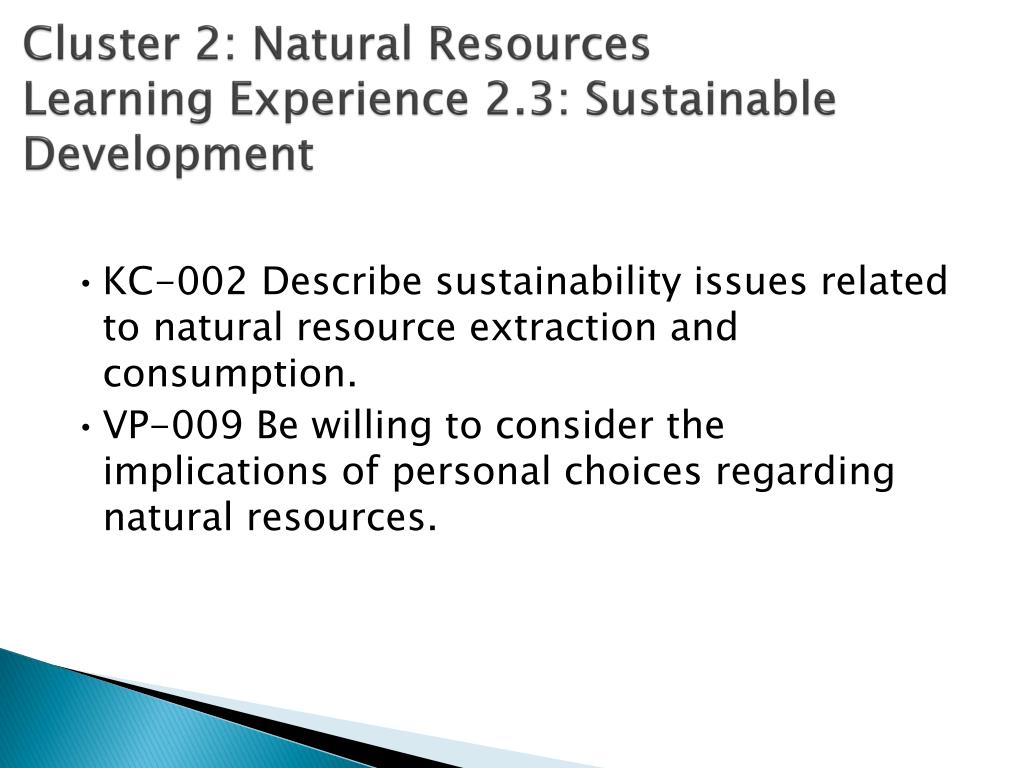 Cluster 2: Natural Resources
Learning Experience 2.3: Sustainable Development

• KC-002 Describe sustainability issues related to natural resource extraction and consumption.
• VP-009 Be willing to consider the implications of personal choices regarding natural resources.